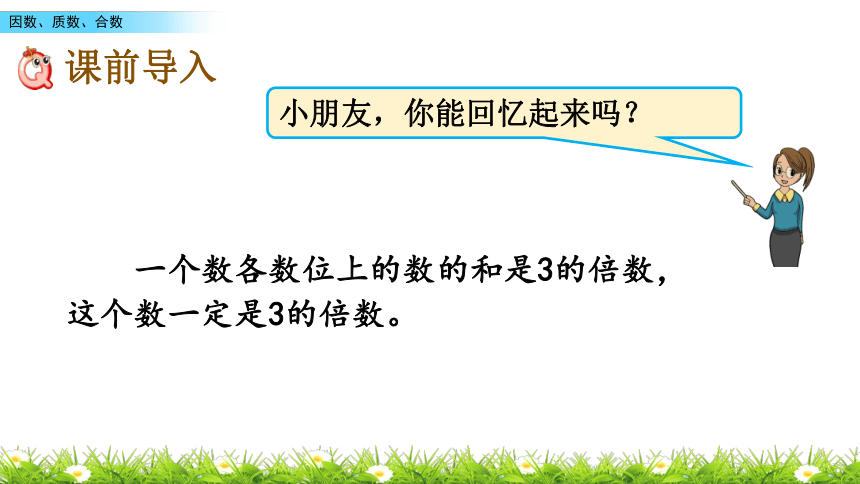 因数、质数、合数

课前导入

小朋友，你能回忆起来吗？

一个数各数位上的数的和是3的倍数，这个数一定是3的倍数。